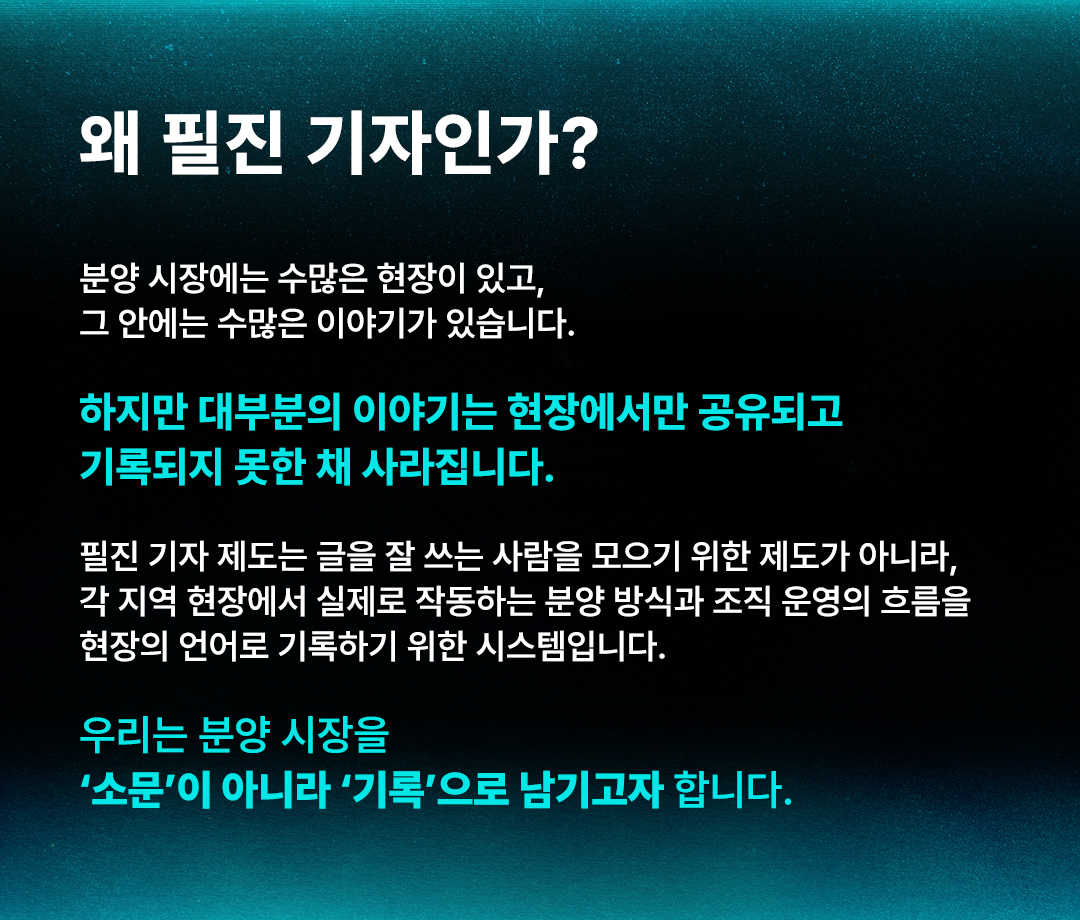 왜 필진 기자인가?

분양 시장에는 수많은 현장이 있고,
그 안에는 수많은 이야기가 있습니다.

하지만 대부분의 이야기는 현장에서만 공유되고
기록되지 못한 채 사라집니다.

필진 기자 제도는 글을 잘 쓰는 사람을 모으기 위한 제도가 아니라,
각 지역 현장에서 실제로 작동하는 분양 방식과 조직 운영의 흐름을
현장의 언어로 기록하기 위한 시스템입니다.

우리는 분양 시장을
'소문'이 아니라 '기록'으로 남기고자 합니다.